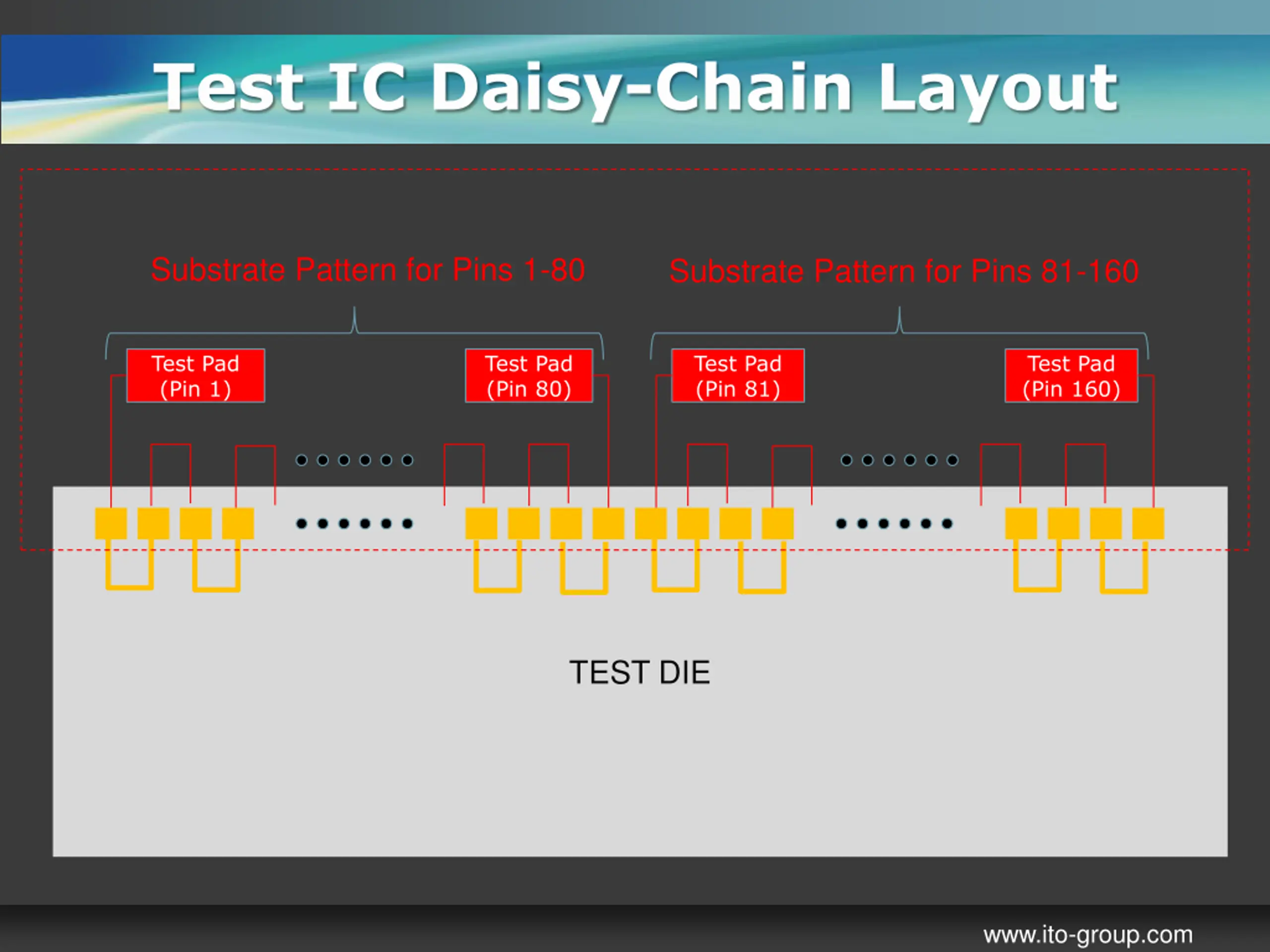 Test IC Daisy-Chain Layout

Substrate Pattern for Pins 1-80

Substrate Pattern for Pins 81-160

Test Pad (Pin 1)

Test Pad (Pin 80)

Test Pad (Pin 81)

Test Pad (Pin 160)

TEST DIE

www.ito-group.com